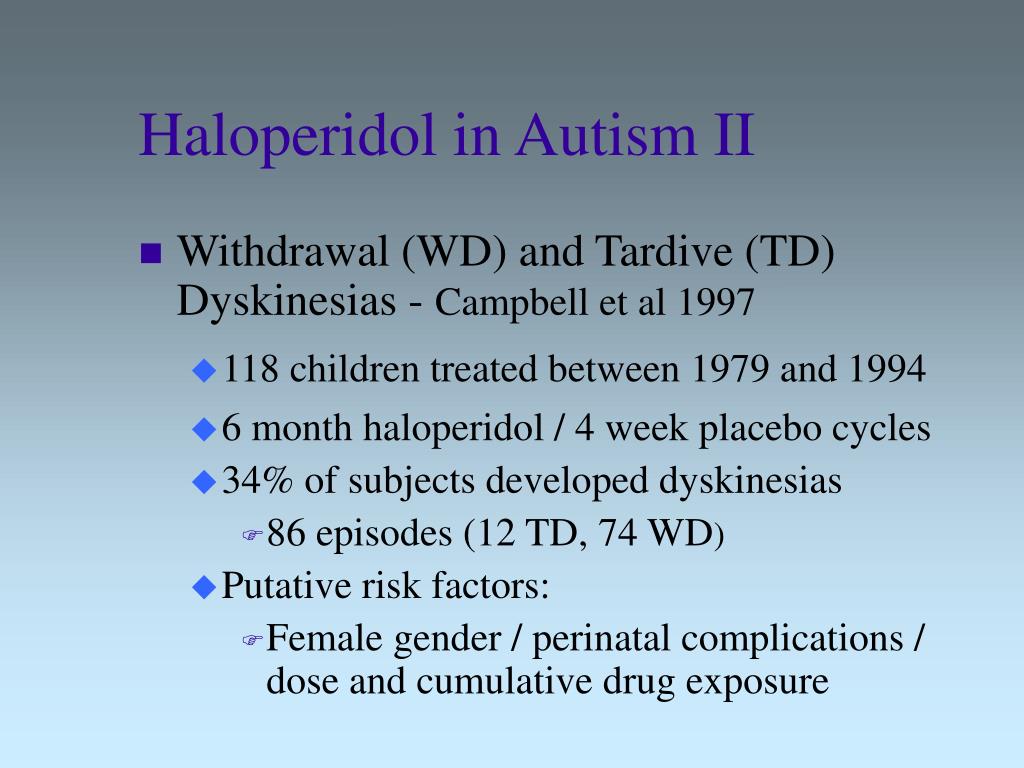 Haloperidol in Autism II

Withdrawal (WD) and Tardive (TD) Dyskinesias - Campbell et al 1997

118 children treated between 1979 and 1994

6 month haloperidol / 4 week placebo cycles

34% of subjects developed dyskinesias

86 episodes (12 TD, 74 WD)

Putative risk factors:

Female gender / perinatal complications / dose and cumulative drug exposure